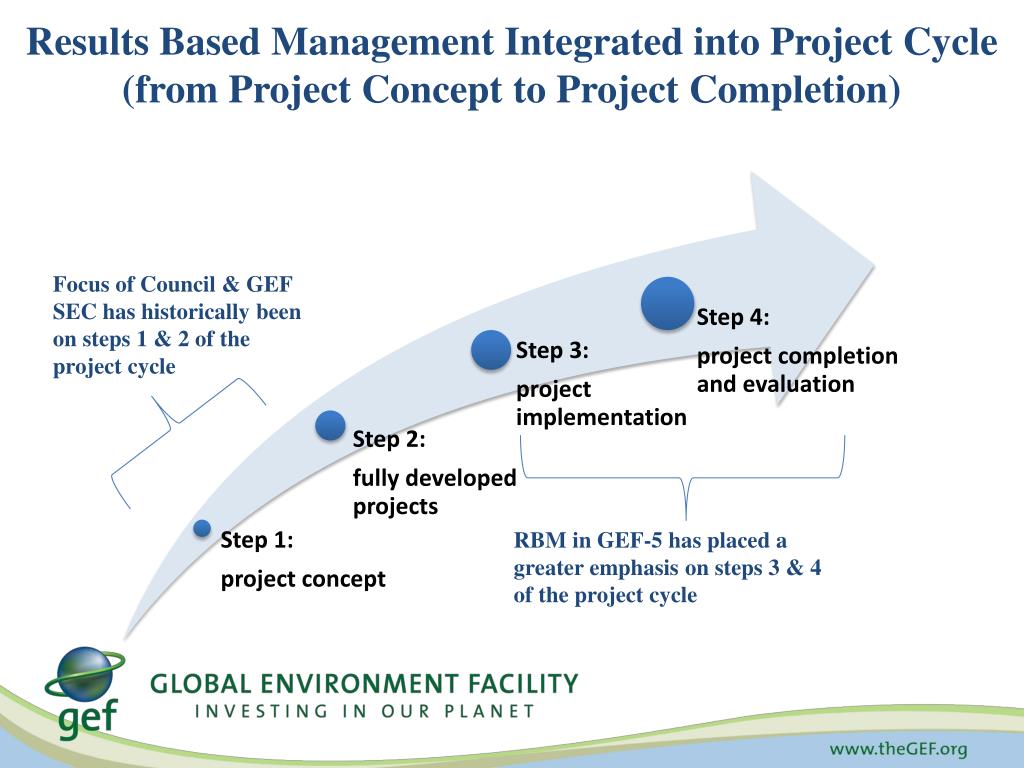 Results Based Management Integrated into Project Cycle
(from Project Concept to Project Completion)

Focus of Council & GEF SEC has historically been on steps 1 & 2 of the project cycle

Step 1:
project concept

Step 2:
fully developed projects

Step 3:
project implementation

Step 4:
project completion and evaluation

RBM in GEF-5 has placed a greater emphasis on steps 3 & 4 of the project cycle

gef
GLOBAL ENVIRONMENT FACILITY
INVESTING IN OUR PLANET

www.theGEF.org